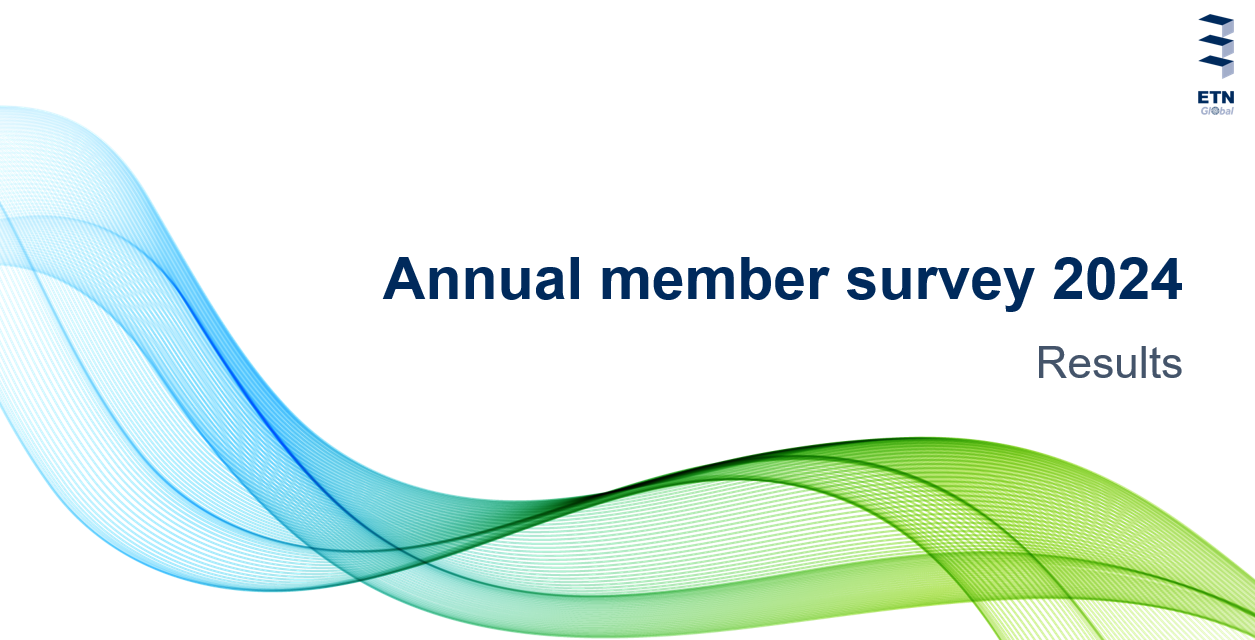 ETN
Global

Annual member survey 2024

Results